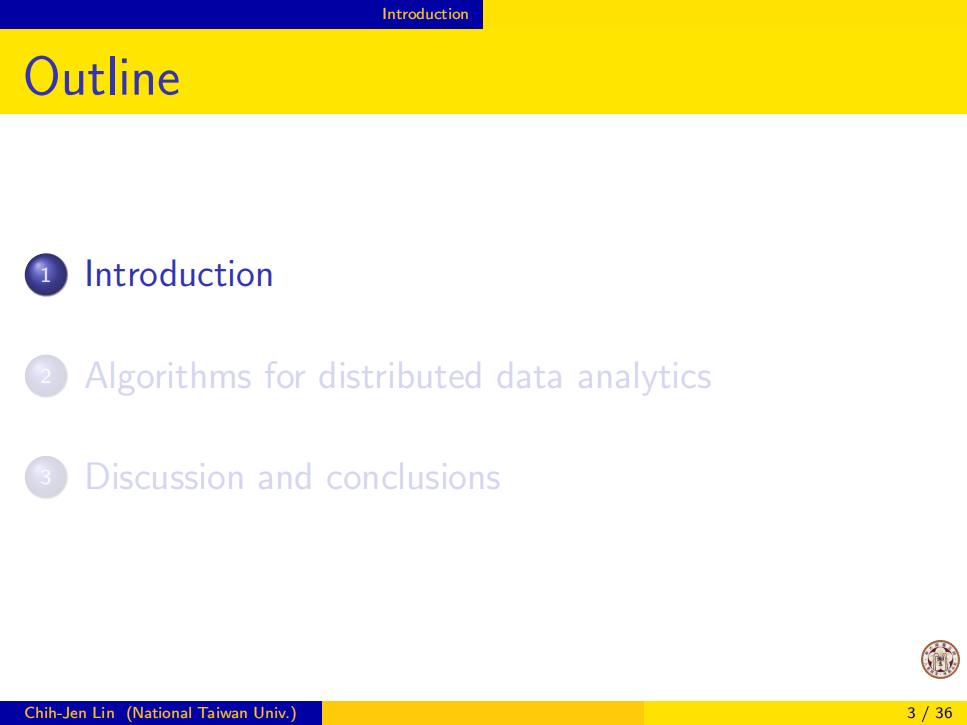 Introduction

Outline

1 Introduction

2 Algorithms for distributed data analytics

3 Discussion and conclusions

Chih-Jen Lin (National Taiwan Univ.) 3 / 36